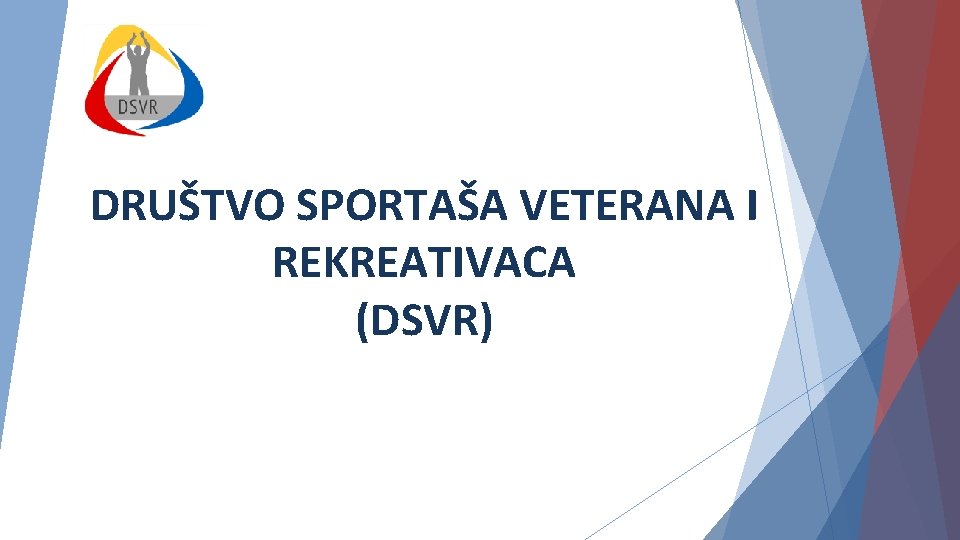 DSVR

DRUŠTVO SPORTAŠA VETERANA I REKREATIVACA (DSVR)